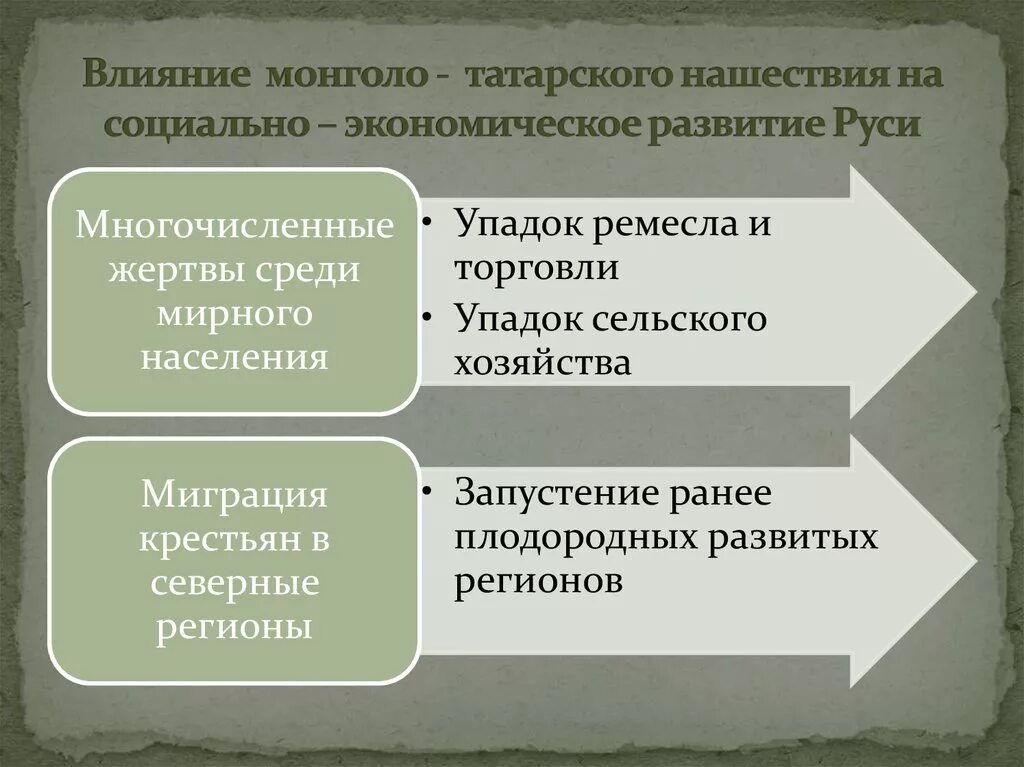 Влияние монголо - татарского нашествия на социально – экономическое развитие Руси

Многочисленные жертвы среди мирного населения

• Упадок ремесла и торговли
• Упадок сельского хозяйства

Миграция крестьян в северные регионы

• Запустение ранее плодородных развитых регионов